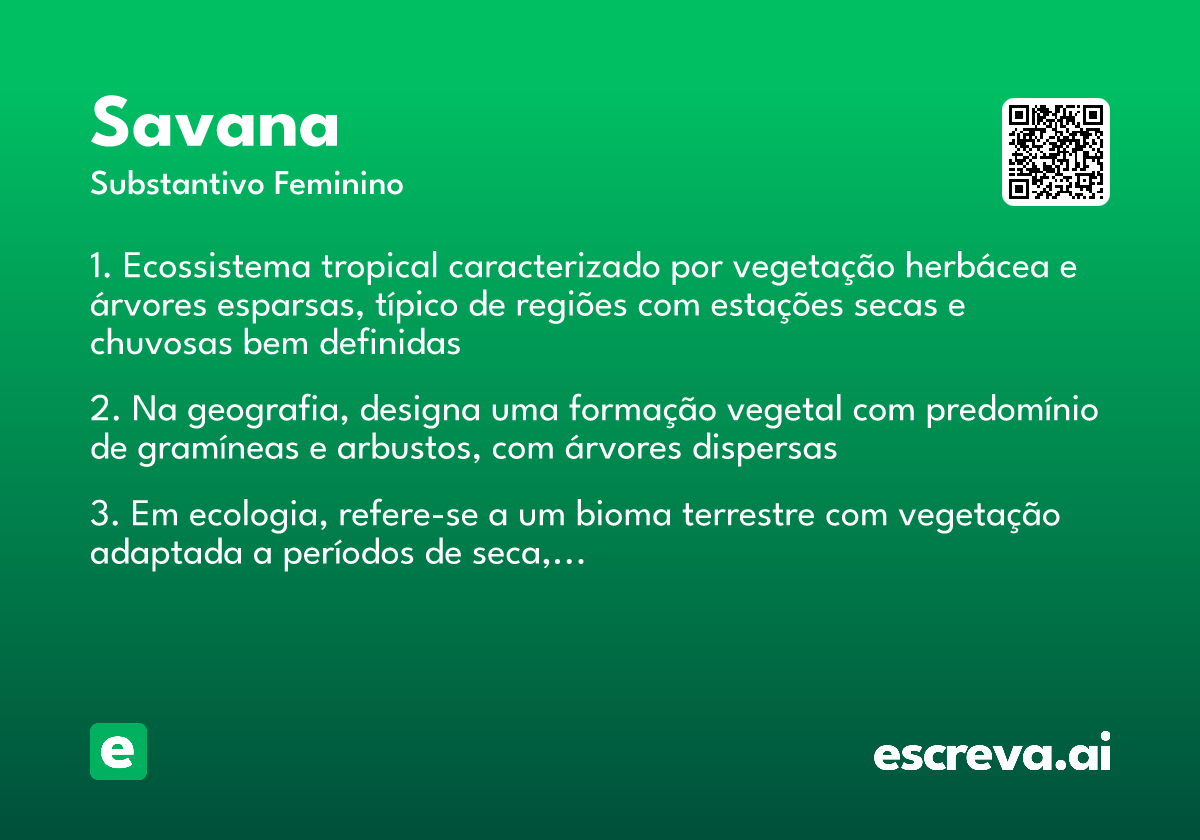 Savana
Substantivo Feminino

1. Ecossistema tropical caracterizado por vegetação herbácea e árvores esparsas, típico de regiões com estações secas e chuvosas bem definidas

2. Na geografia, designa uma formação vegetal com predomínio de gramíneas e arbustos, com árvores dispersas

3. Em ecologia, refere-se a um bioma terrestre com vegetação adaptada a períodos de seca,...

e

escreva.ai